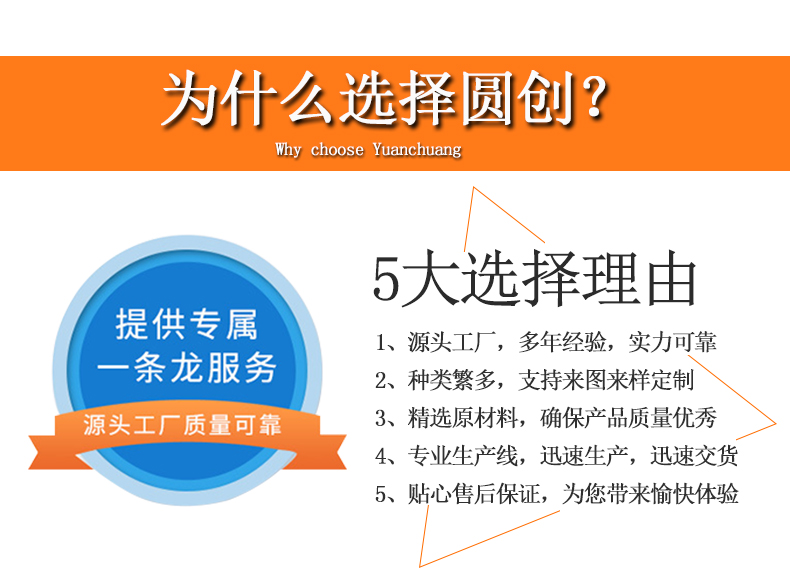 为什么选择圆创？

Why choose Yuanchuang

提供专属
一条龙服务

源头工厂质量可靠

5大选择理由

1、源头工厂，多年经验，实力可靠
2、种类繁多，支持来图来样定制
3、精选原材料，确保产品质量优秀
4、专业生产线，迅速生产，迅速交货
5、贴心售后保证，为您带来愉快体验